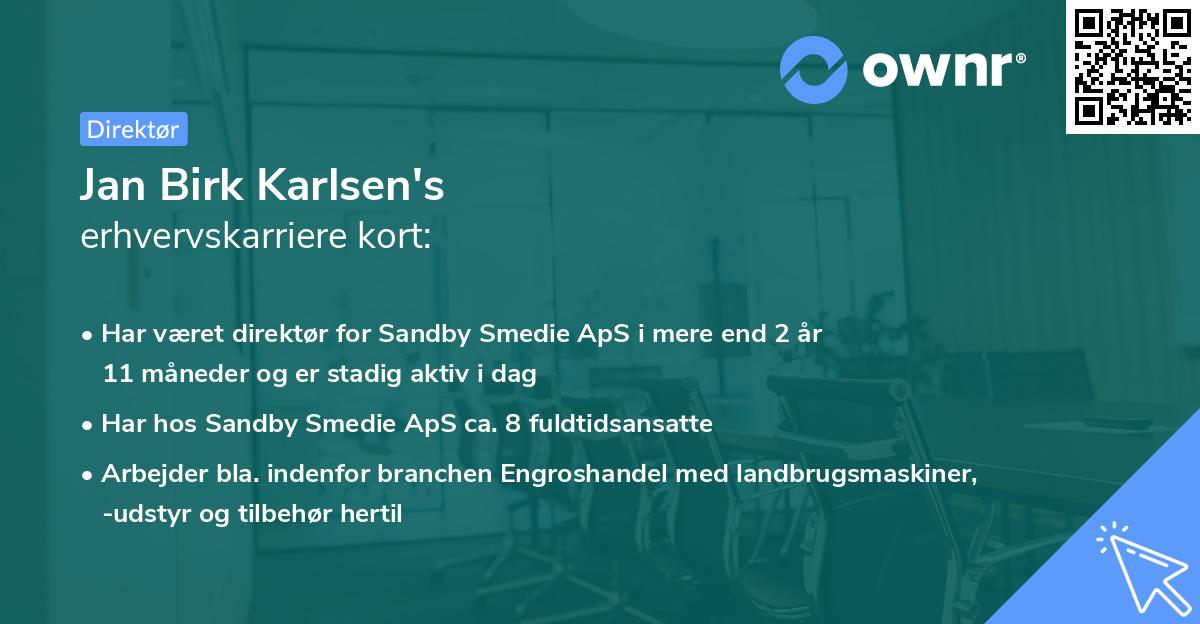 ownr®

Direktør

Jan Birk Karlsen's
erhvervskarriere kort:

• Har været direktør for Sandby Smedie ApS i mere end 2 år 11 måneder og er stadig aktiv i dag

• Har hos Sandby Smedie ApS ca. 8 fuldtidsansatte

• Arbejder bla. indenfor branchen Engroshandel med landbrugsmaskiner, -udstyr og tilbehør hertil